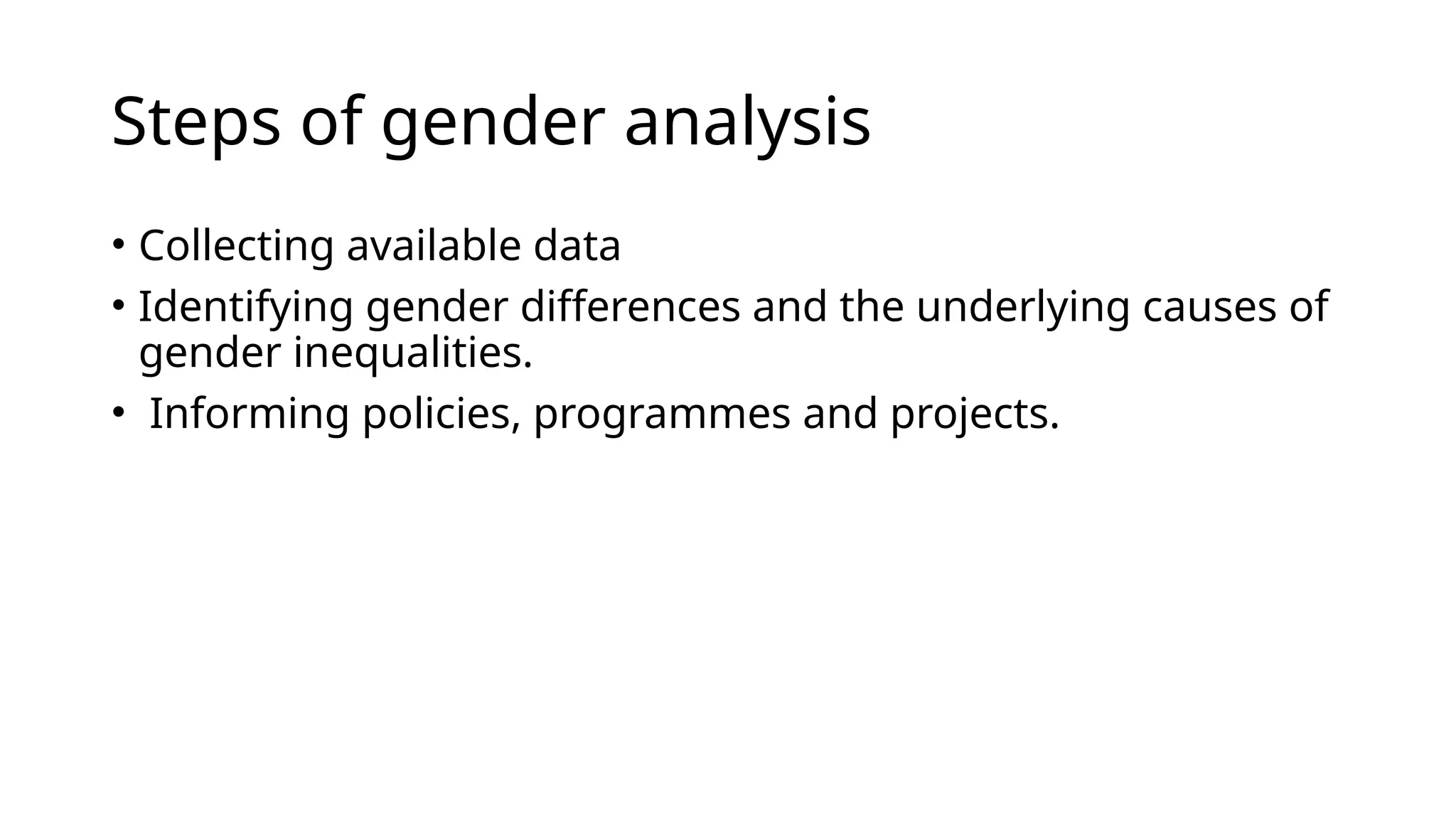 Steps of gender analysis

• Collecting available data
• Identifying gender differences and the underlying causes of gender inequalities.
• Informing policies, programmes and projects.